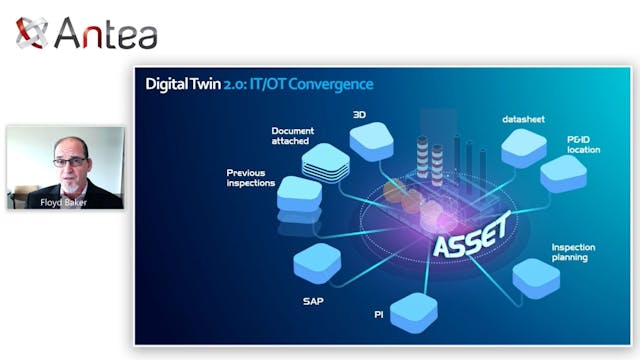 Antea

Floyd Baker

Digital Twin 2.0: IT/OT Convergence

3D

Document attached

Previous inspections

datasheet

P&ID location

ASSET

Inspection planning

SAP

PI